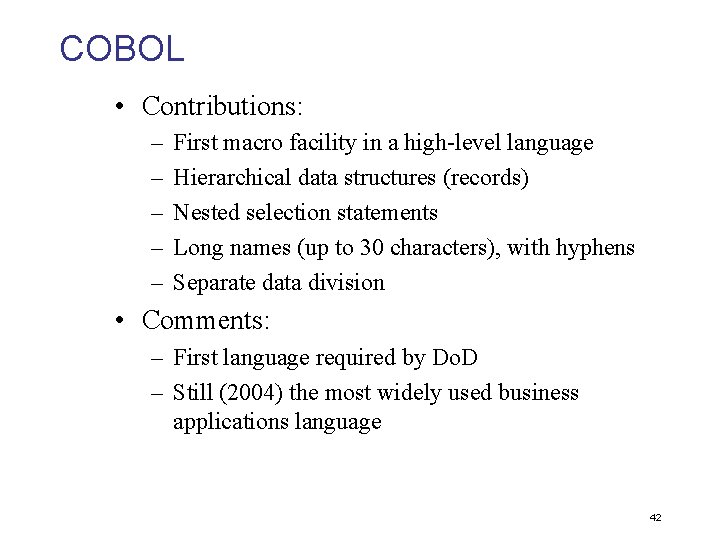 COBOL

• Contributions:
– First macro facility in a high-level language
– Hierarchical data structures (records)
– Nested selection statements
– Long names (up to 30 characters), with hyphens
– Separate data division

• Comments:
– First language required by DoD
– Still (2004) the most widely used business applications language

42